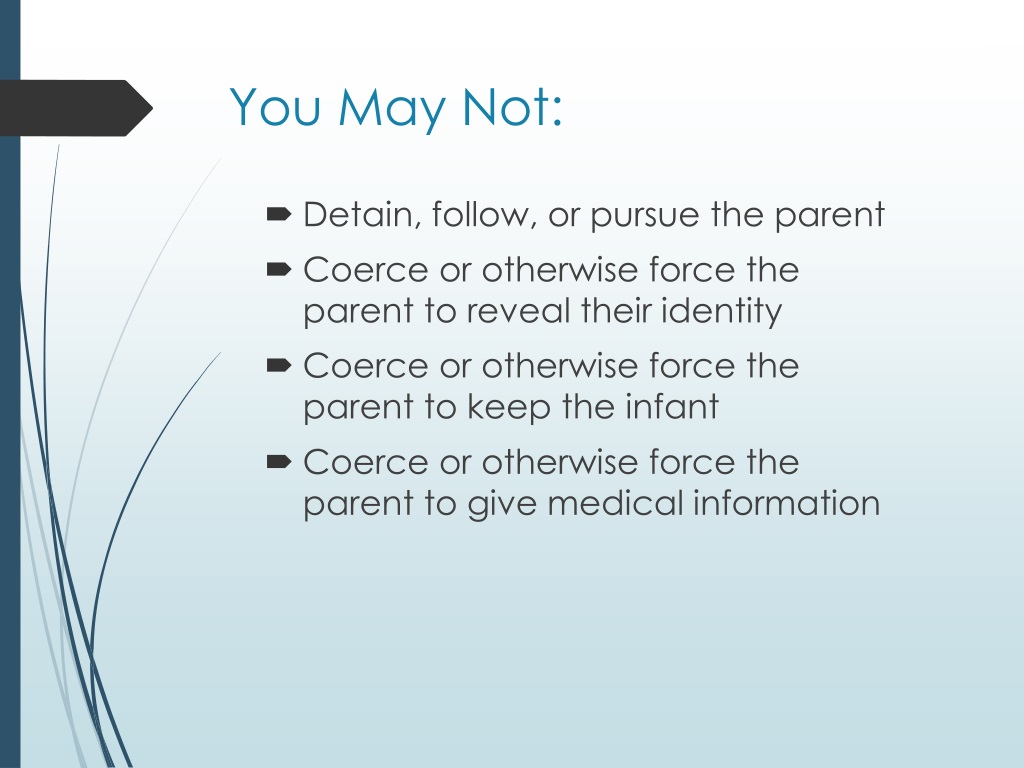 You May Not:

Detain, follow, or pursue the parent

Coerce or otherwise force the parent to reveal their identity

Coerce or otherwise force the parent to keep the infant

Coerce or otherwise force the parent to give medical information